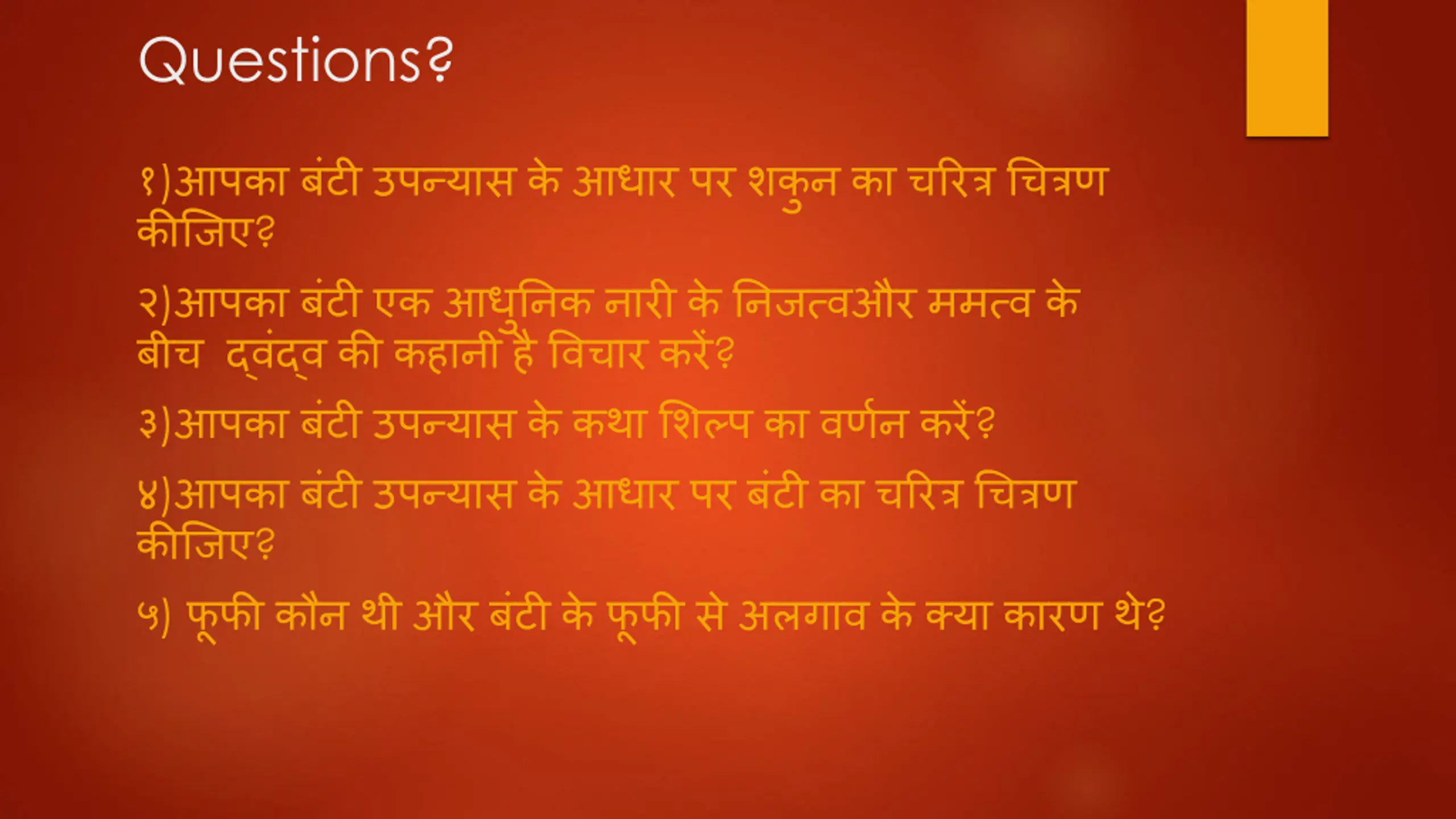 Questions?

१)आपका बंटी उपन्यास के आधार पर शकुन का चरित्र चित्रण कीजिए?

२)आपका बंटी एक आधुनिक नारी के निजत्वऔर ममत्व के बीच  द्वंद्व की कहानी है विचार करें?

३)आपका बंटी उपन्यास के कथा शिल्प का वर्णन करें?

४)आपका बंटी उपन्यास के आधार पर बंटी का चरित्र चित्रण कीजिए?

५) फूफी कौन थी और बंटी के फूफी से अलगाव के क्या कारण थे?